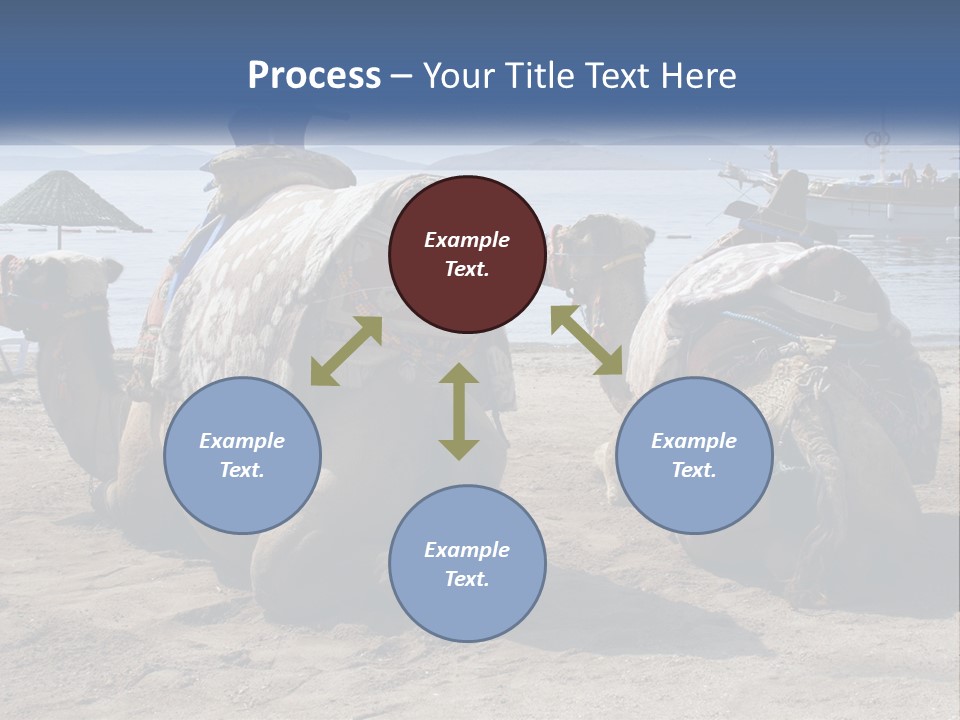 Process – Your Title Text Here

Example Text.

Example Text.

Example Text.

Example Text.